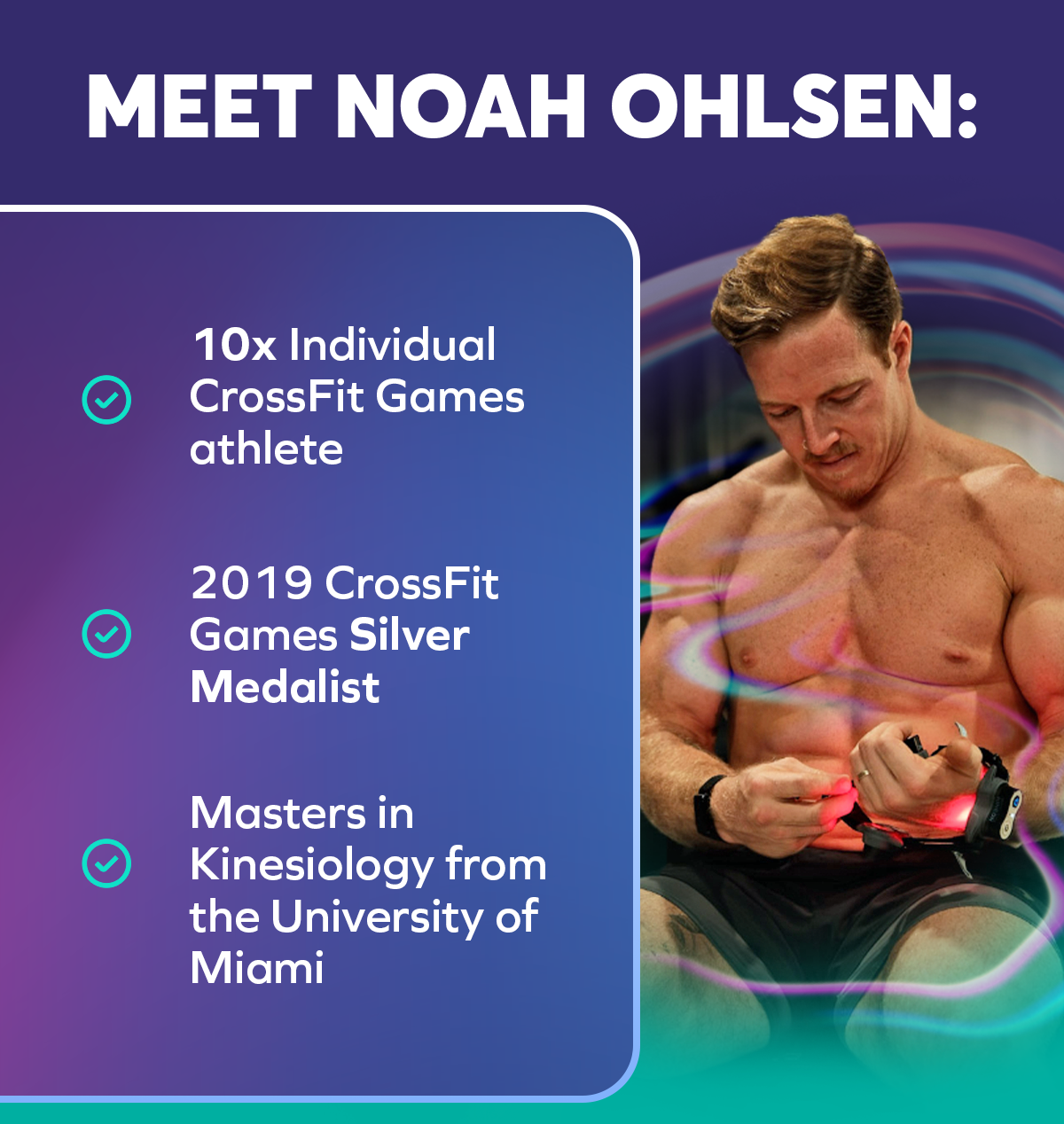 MEET NOAH OHLSEN:

10x Individual CrossFit Games athlete

2019 CrossFit Games Silver Medalist

Masters in Kinesiology from the University of Miami